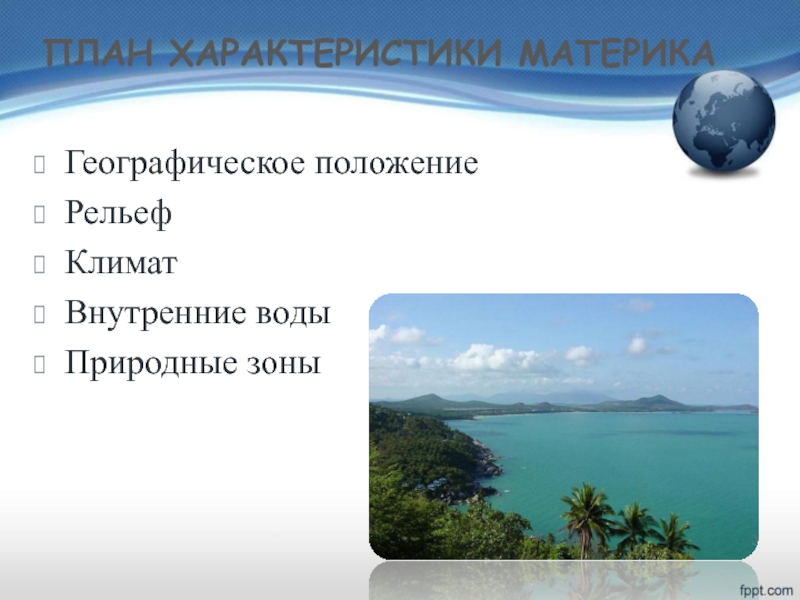 ПЛАН ХАРАКТЕРИСТИКИ МАТЕРИКА

Географическое положение
Рельеф
Климат
Внутренние воды
Природные зоны

fppt.com